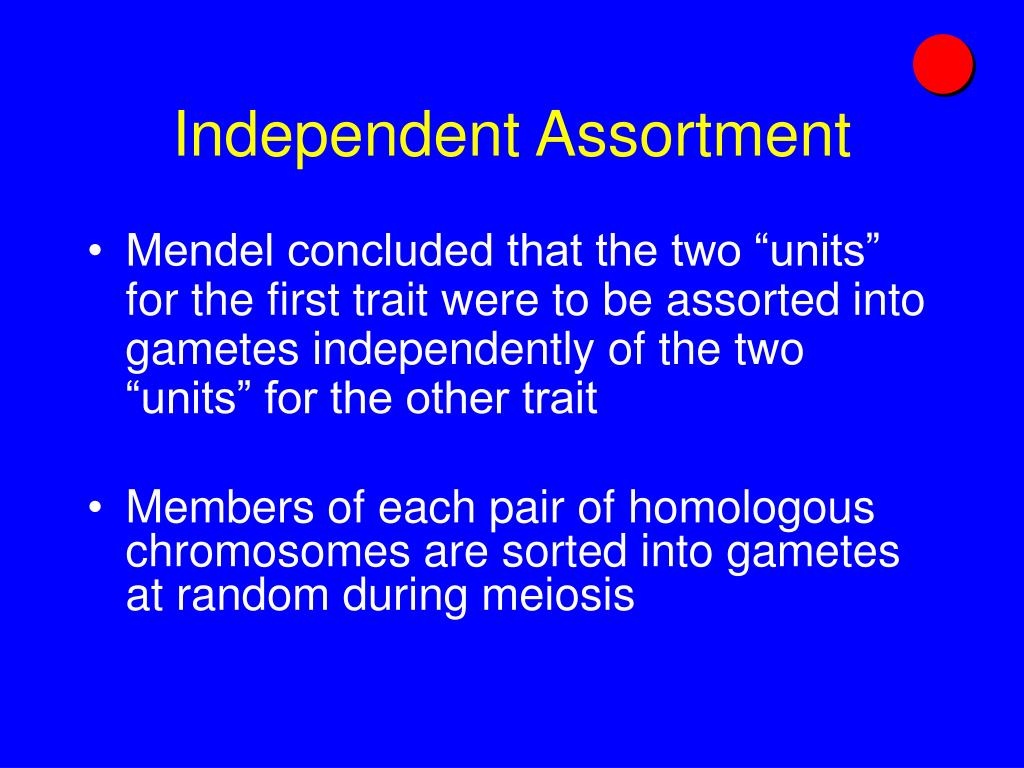 Independent Assortment

• Mendel concluded that the two “units” for the first trait were to be assorted into gametes independently of the two “units” for the other trait

• Members of each pair of homologous chromosomes are sorted into gametes at random during meiosis